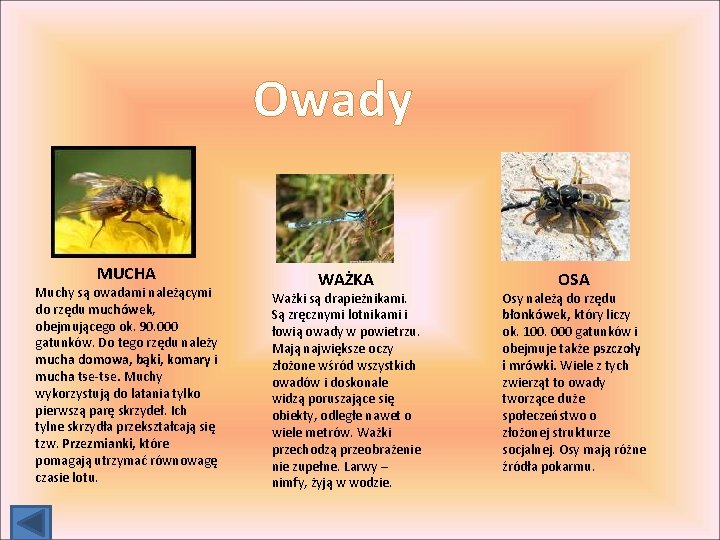 Owady

MUCHA
Muchy są owadami należącymi do rzędu muchówek, obejmującego ok. 90.000 gatunków. Do tego rzędu należy mucha domowa, bąki, komary i mucha tse-tse. Muchy wykorzystują do latania tylko pierwszą parę skrzydeł. Ich tylne skrzydła przekształcają się tzw. Przezmianki, które pomagają utrzymać równowagę czasie lotu.

WAŻKA
Ważki są drapieżnikami. Są zręcznymi lotnikami i łowią owady w powietrzu. Mają największe oczy złożone wśród wszystkich owadów i doskonale widzą poruszające się obiekty, odległe nawet o wiele metrów. Ważki przechodzą przeobrażenie nie zupełne. Larwy – nimfy, żyją w wodzie.

OSA
Osy należą do rzędu błonkówek, który liczy ok. 100. 000 gatunków i obejmuje także pszczoły i mrówki. Wiele z tych zwierząt to owady tworzące duże społeczeństwo o złożonej strukturze socjalnej. Osy mają różne źródła pokarmu.